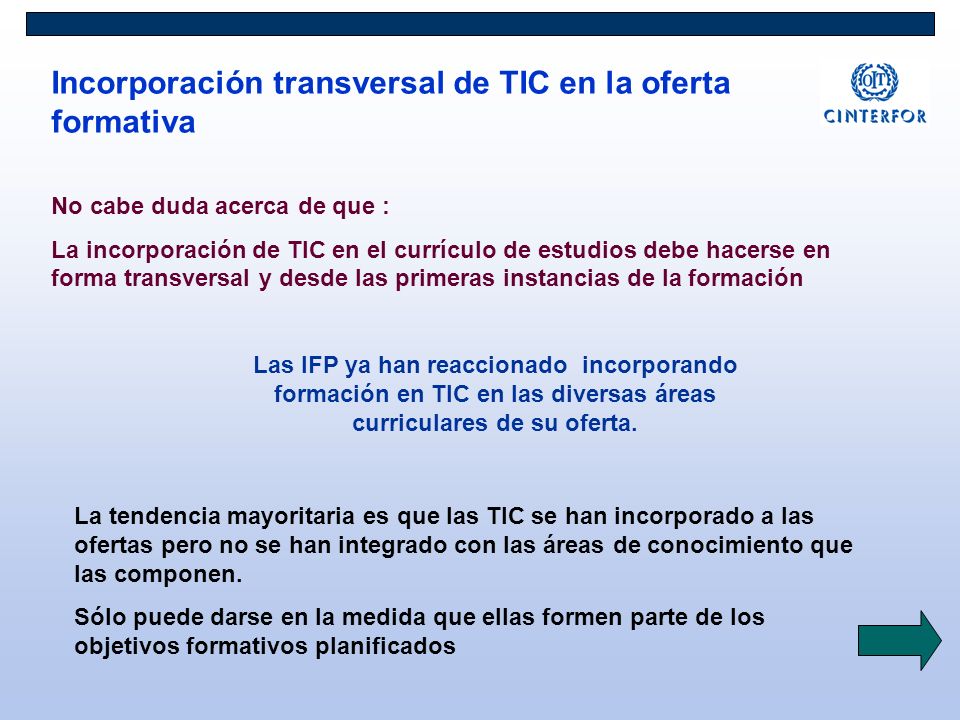 Incorporación transversal de TIC en la oferta formativa

OIT
CINTERFOR

No cabe duda acerca de que :

La incorporación de TIC en el currículo de estudios debe hacerse en forma transversal y desde las primeras instancias de la formación

Las IFP ya han reaccionado incorporando formación en TIC en las diversas áreas curriculares de su oferta.

La tendencia mayoritaria es que las TIC se han incorporado a las ofertas pero no se han integrado con las áreas de conocimiento que las componen.

Sólo puede darse en la medida que ellas formen parte de los objetivos formativos planificados